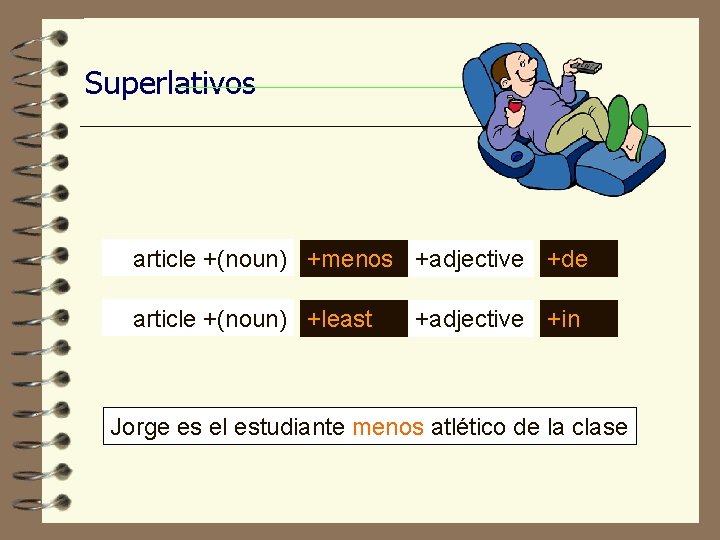 Superlativos

article +(noun) +menos +adjective +de

article +(noun) +least +adjective +in

Jorge es el estudiante menos atlético de la clase